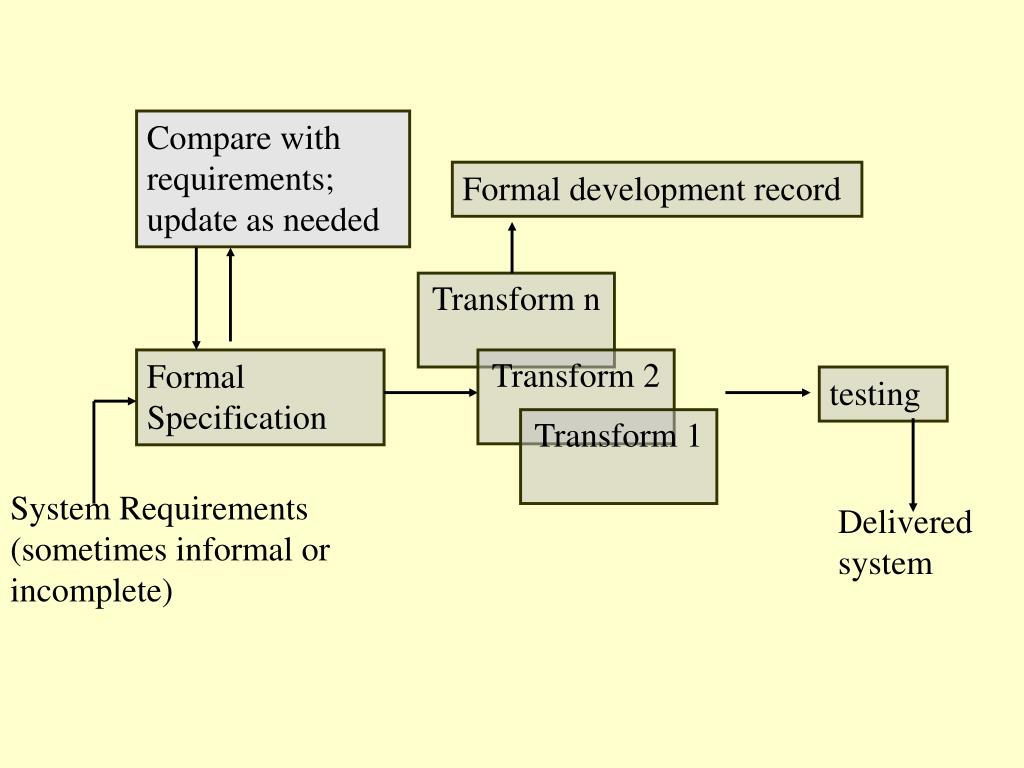 Compare with requirements; update as needed

Formal development record

Transform n

Formal Specification

Transform 2

Transform 1

testing

System Requirements (sometimes informal or incomplete)

Delivered system